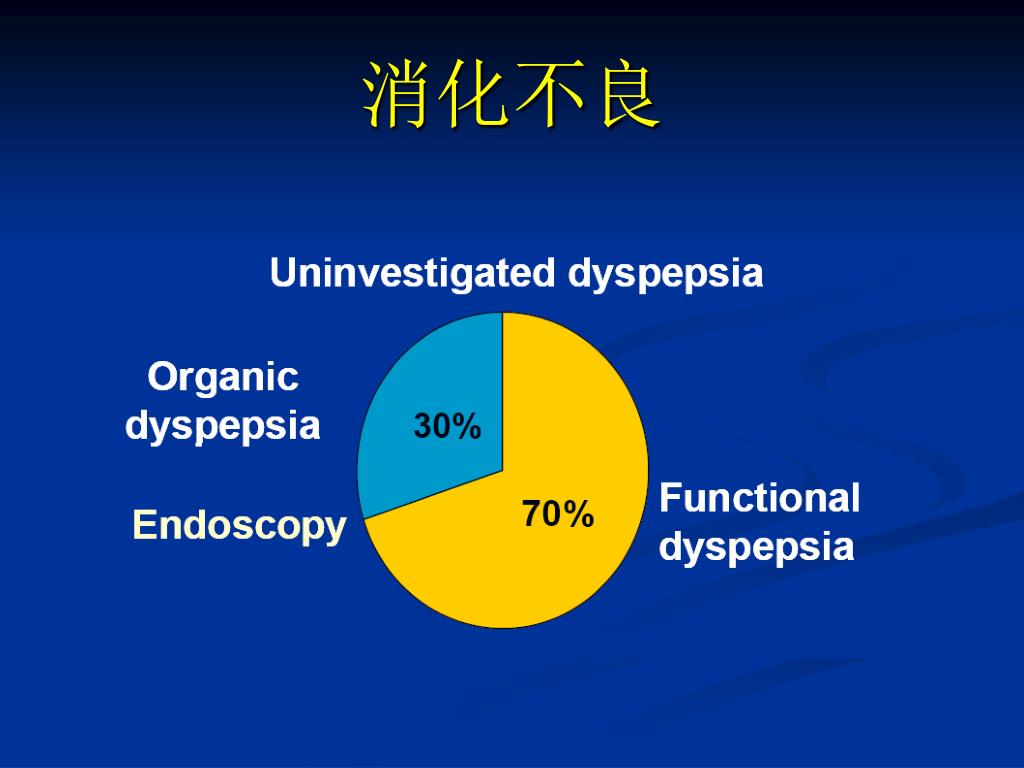 消化不良

Uninvestigated dyspepsia

Organic dyspepsia

30%

Endoscopy

70%

Functional dyspepsia